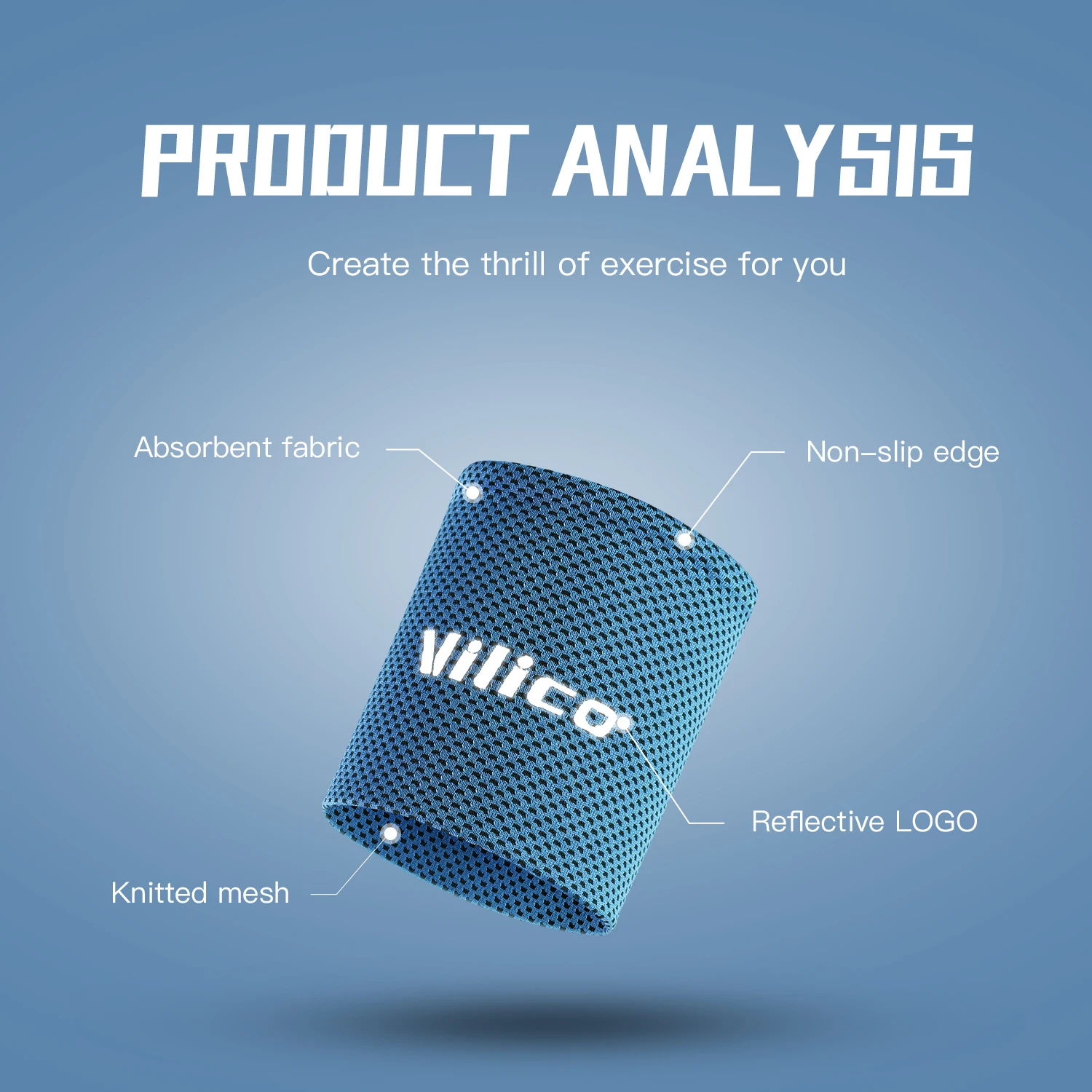 PRODUCT ANALYSIS

Create the thrill of exercise for you

Absorbent fabric

Non-slip edge

Vilico

Reflective LOGO

Knitted mesh